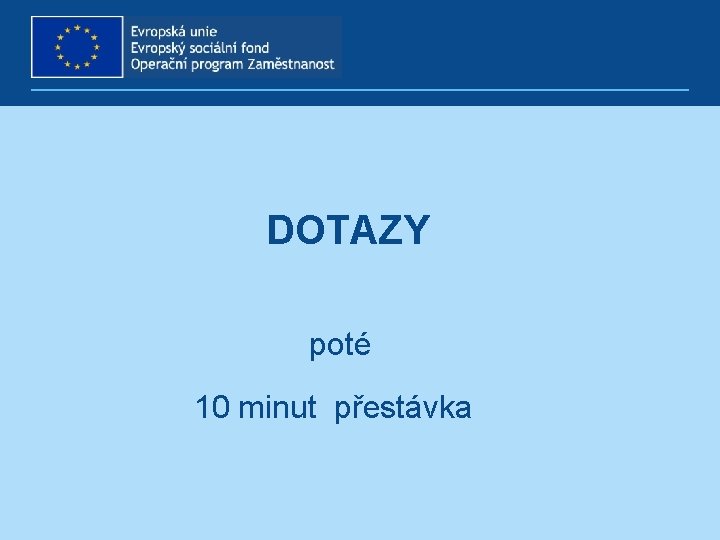 Evropská unie
Evropský sociální fond
Operační program Zaměstnanost

DOTAZY

poté

10 minut přestávka